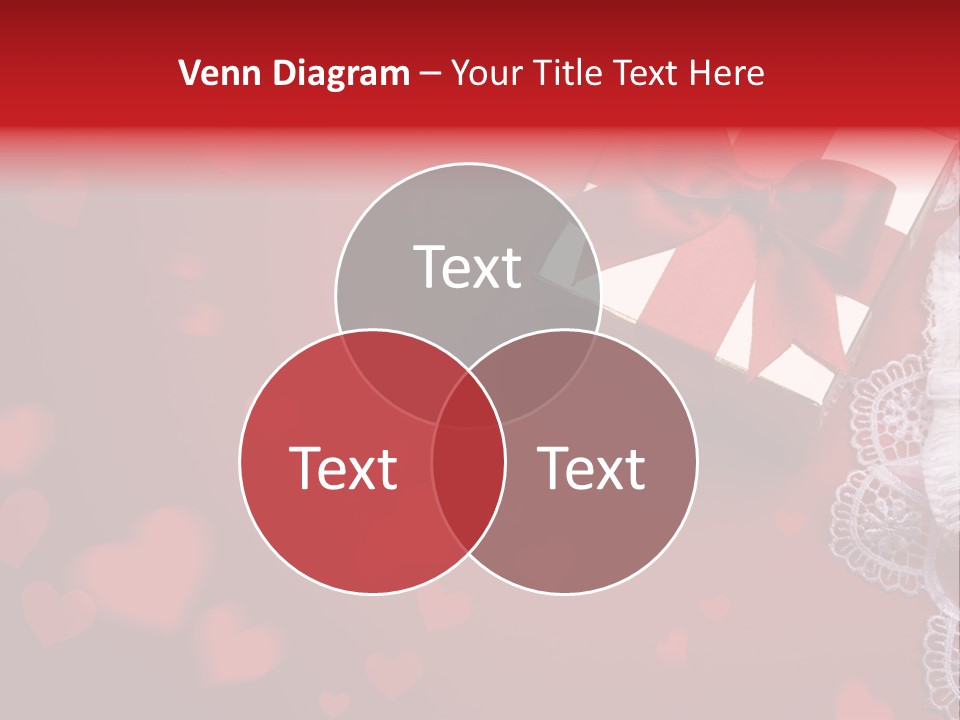 Venn Diagram – Your Title Text Here

Text

Text

Text